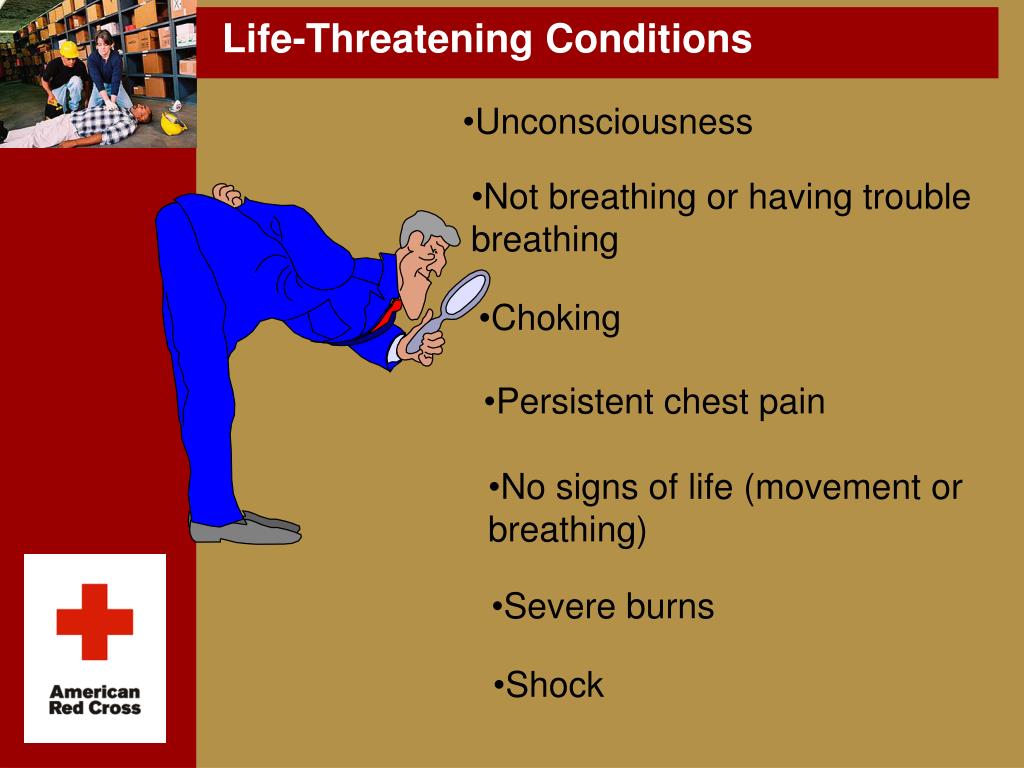 Life-Threatening Conditions

•Unconsciousness

•Not breathing or having trouble breathing

•Choking

•Persistent chest pain

•No signs of life (movement or breathing)

•Severe burns

•Shock

American Red Cross